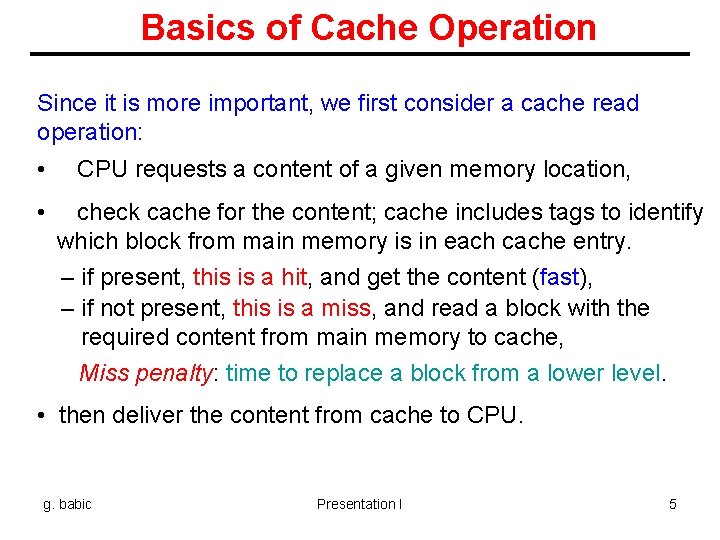 Basics of Cache Operation

Since it is more important, we first consider a cache read operation:

• CPU requests a content of a given memory location,

• check cache for the content; cache includes tags to identify which block from main memory is in each cache entry.

– if present, this is a hit, and get the content (fast),

– if not present, this is a miss, and read a block with the required content from main memory to cache,

Miss penalty: time to replace a block from a lower level.

• then deliver the content from cache to CPU.

g. babic

Presentation I

5